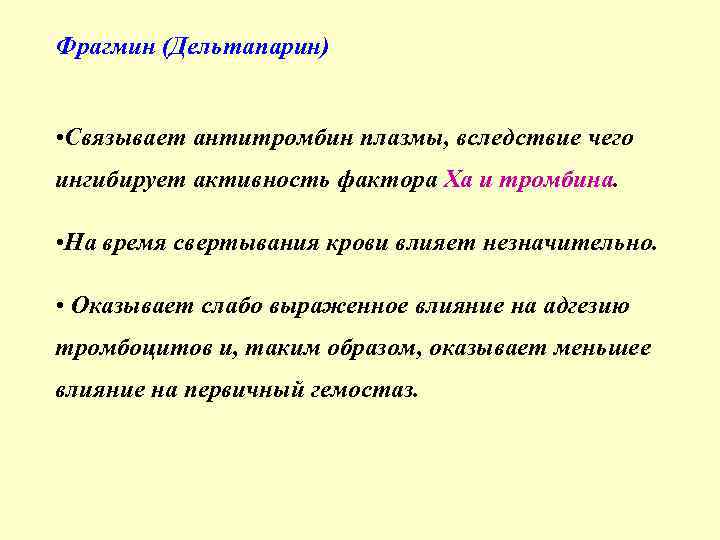 Фрагмин (Дельтапарин)

•Связывает антитромбин плазмы, вследствие чего ингибирует активность фактора Ха и тромбина.

•На время свертывания крови влияет незначительно.

• Оказывает слабо выраженное влияние на адгезию тромбоцитов и, таким образом, оказывает меньшее влияние на первичный гемостаз.